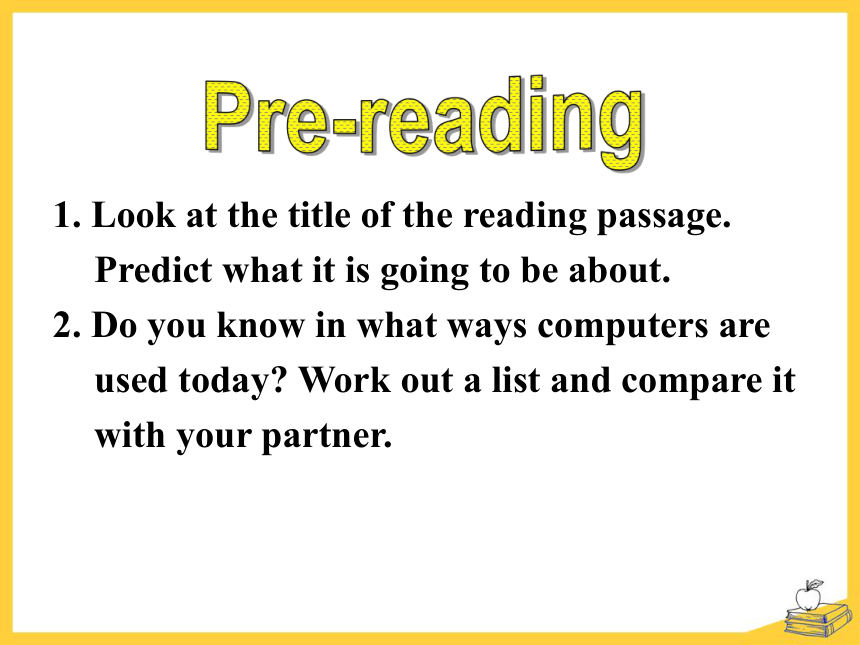 Pre-reading

1. Look at the title of the reading passage. Predict what it is going to be about.

2. Do you know in what ways computers are used today? Work out a list and compare it with your partner.